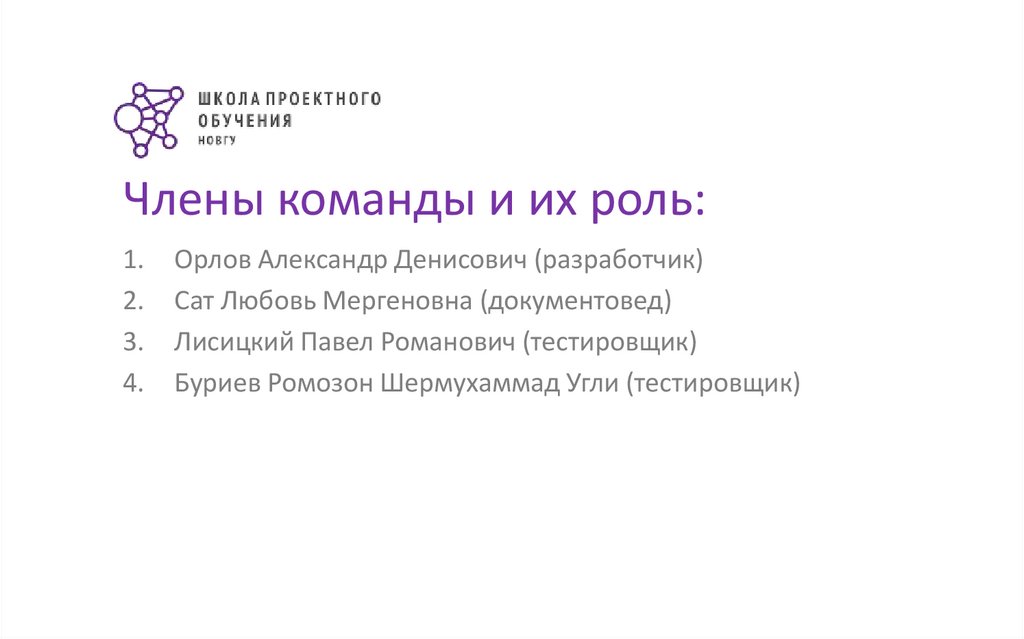 ШКОЛА ПРОЕКТНОГО ОБУЧЕНИЯ
НОВГУ

Члены команды и их роль:

1. Орлов Александр Денисович (разработчик)
2. Сат Любовь Мергеновна (документовед)
3. Лисицкий Павел Романович (тестировщик)
4. Буриев Ромозон Шермухаммад Угли (тестировщик)